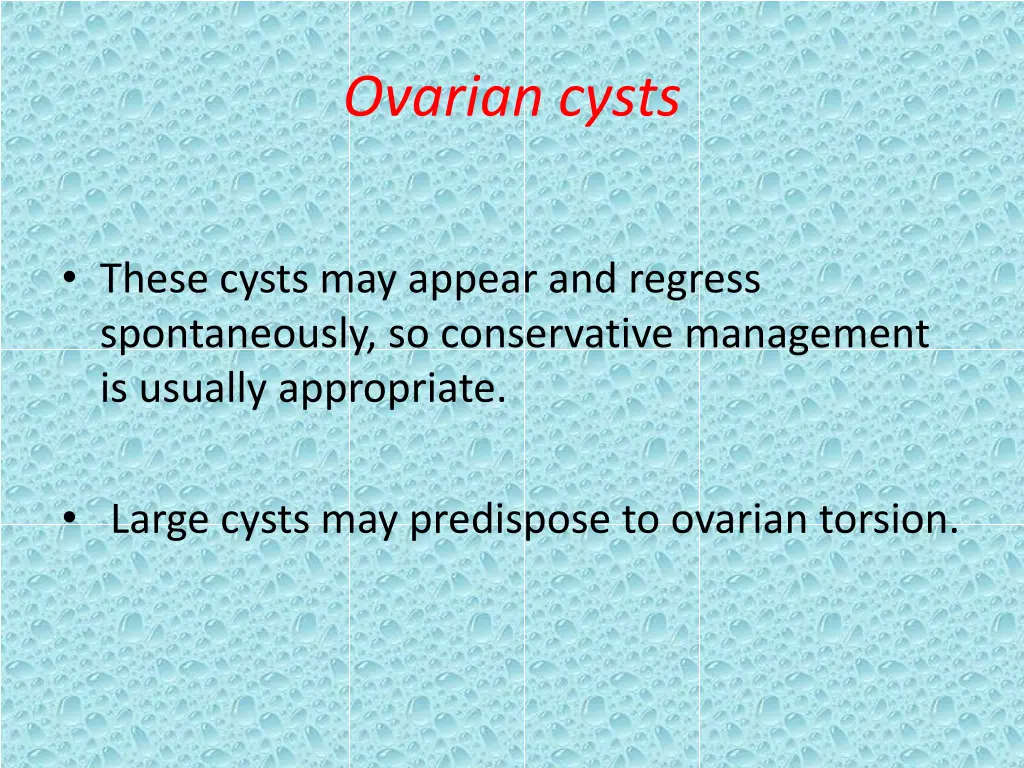 Ovarian cysts

• These cysts may appear and regress spontaneously, so conservative management is usually appropriate.

• Large cysts may predispose to ovarian torsion.